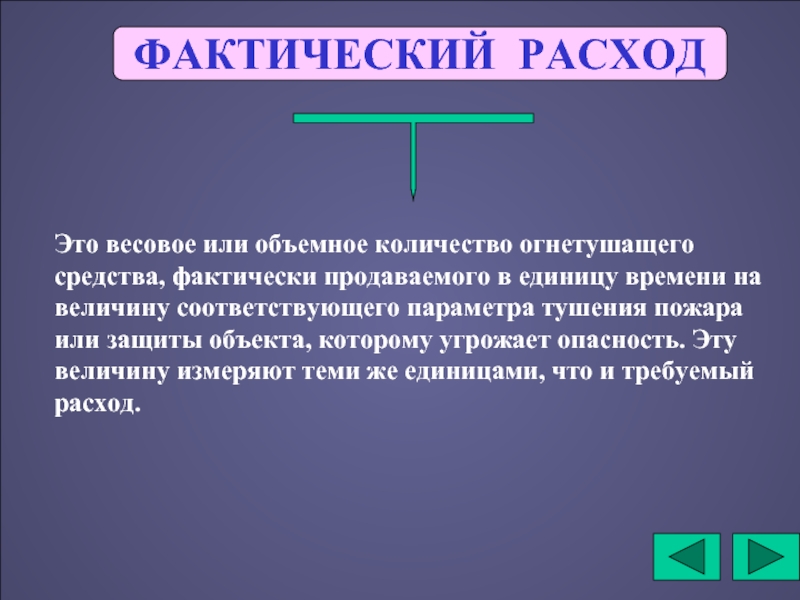 ФАКТИЧЕСКИЙ РАСХОД

Это весовое или объемное количество огнетушащего средства, фактически продаваемого в единицу времени на величину соответствующего параметра тушения пожара или защиты объекта, которому угрожает опасность. Эту величину измеряют теми же единицами, что и требуемый расход.